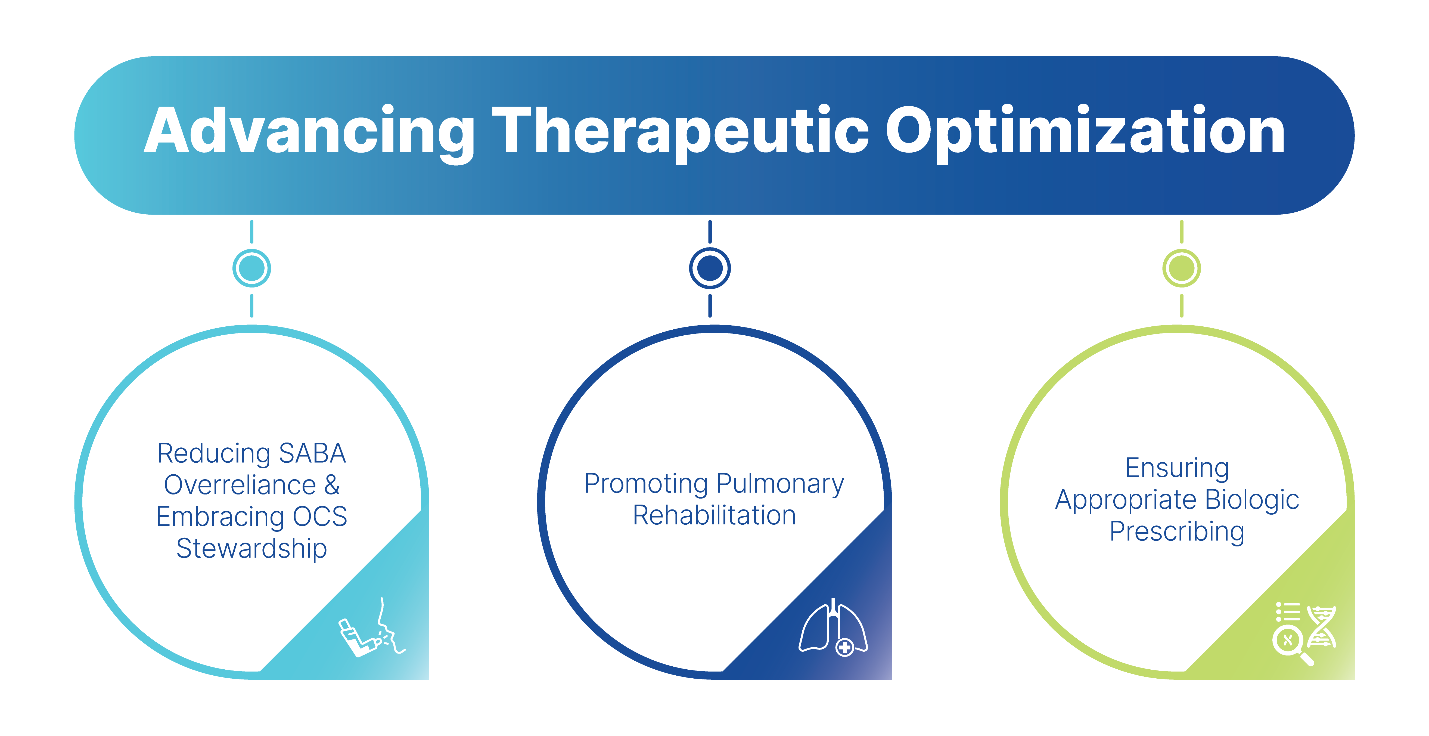 Advancing Therapeutic Optimization

Reducing SABA Overreliance & Embracing OCS Stewardship

Promoting Pulmonary Rehabilitation

Ensuring Appropriate Biologic Prescribing